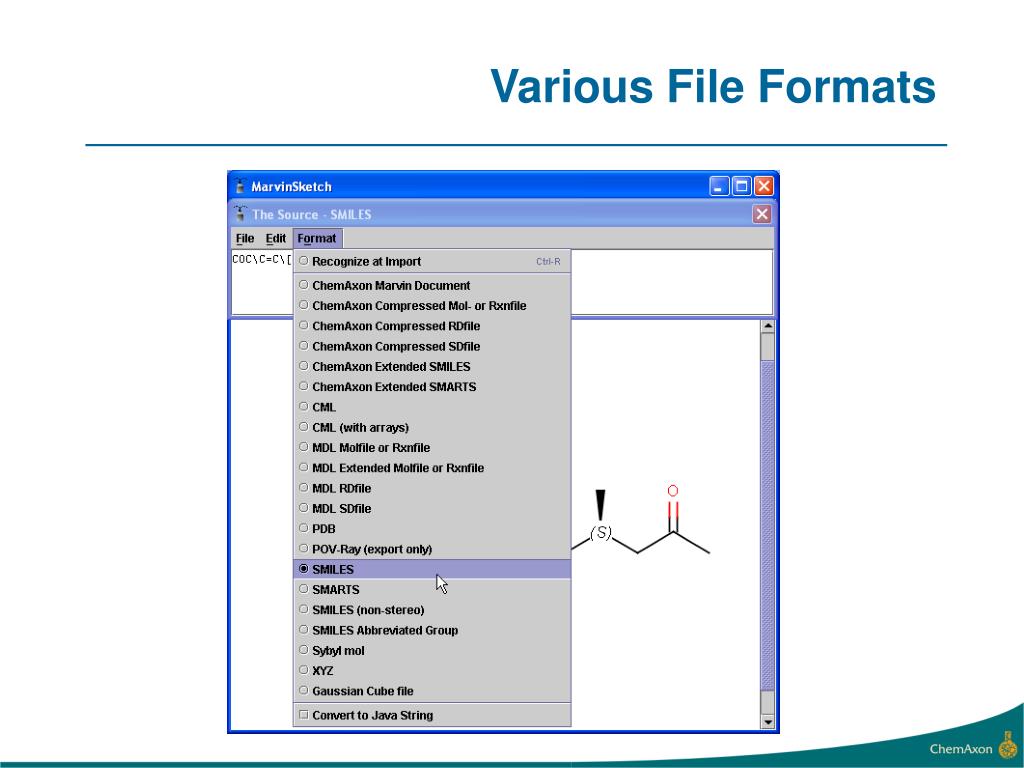 Various File Formats

MarvinSketch

The Source - SMILES

File Edit Format

COC\C=C\[

Recognize at Import Ctrl-R

ChemAxon Marvin Document
ChemAxon Compressed Mol- or Rxnfile
ChemAxon Compressed RDfile
ChemAxon Compressed SDfile
ChemAxon Extended SMILES
ChemAxon Extended SMARTS
CML
CML (with arrays)
MDL Molfile or Rxnfile
MDL Extended Molfile or Rxnfile
MDL RDfile
MDL SDfile
PDB
POV-Ray (export only)
SMILES
SMARTS
SMILES (non-stereo)
SMILES Abbreviated Group
Sybyl mol
XYZ
Gaussian Cube file

Convert to Java String

(S)

O

ChemAxon